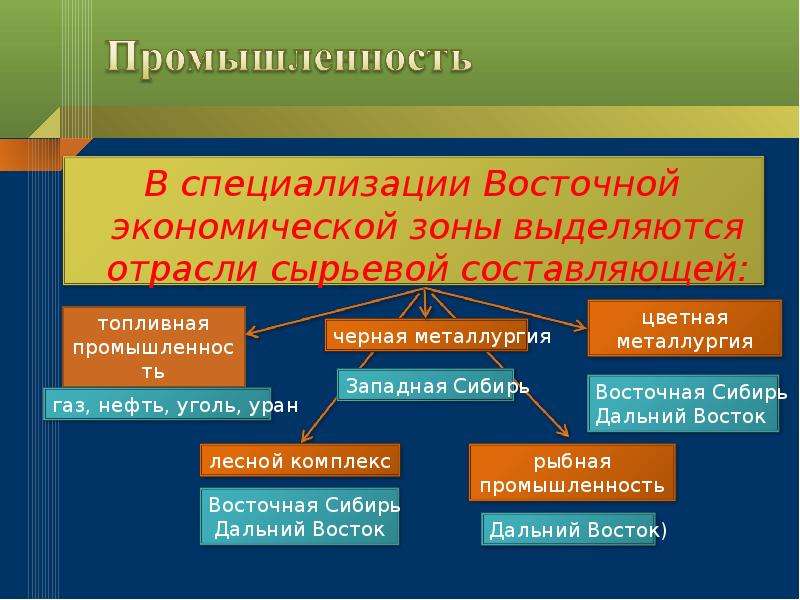 Промышленность

В специализации Восточной экономической зоны выделяются отрасли сырьевой составляющей:

топливная промышленность

газ, нефть, уголь, уран

черная металлургия

Западная Сибирь

цветная металлургия

Восточная Сибирь Дальний Восток

лесной комплекс

Восточная Сибирь Дальний Восток

рыбная промышленность

Дальний Восток)